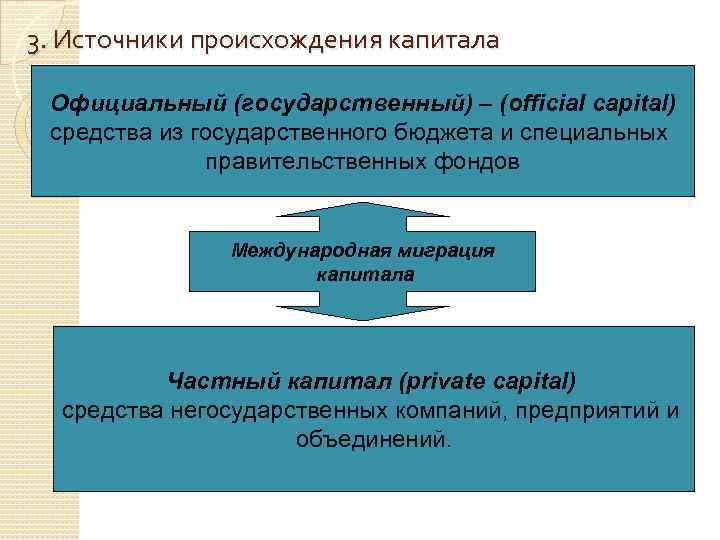 3. Источники происхождения капитала

Официальный (государственный) – (official capital) средства из государственного бюджета и специальных правительственных фондов

Международная миграция капитала

Частный капитал (private capital) средства негосударственных компаний, предприятий и объединений.